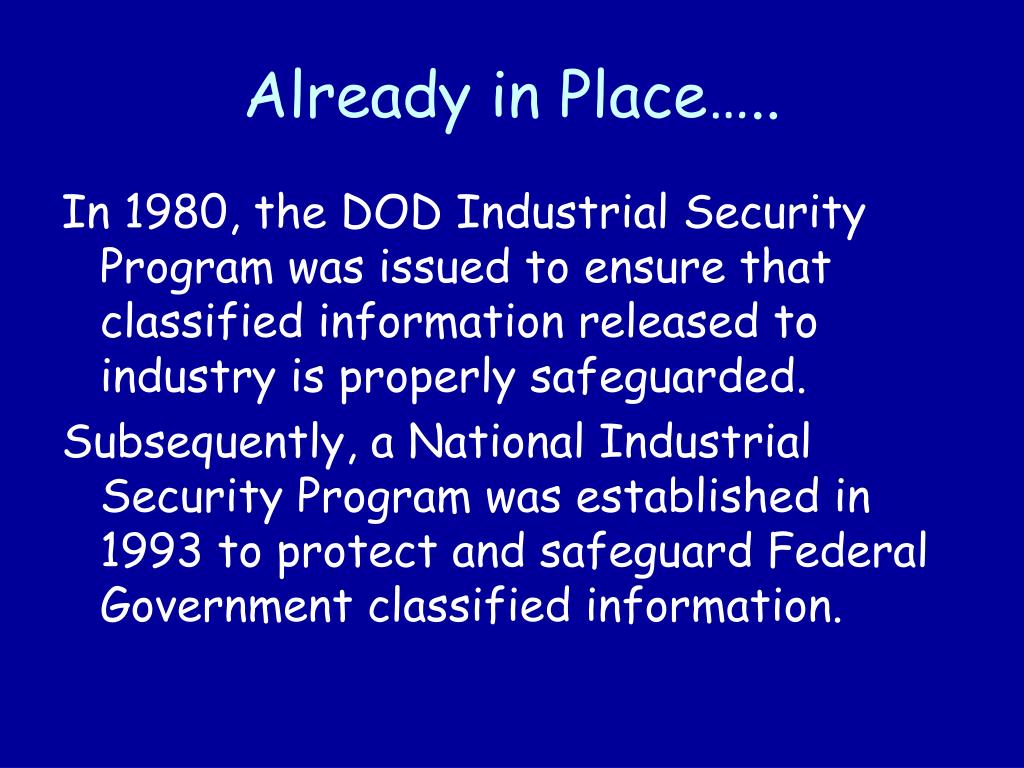 Already in Place…..

In 1980, the DOD Industrial Security Program was issued to ensure that classified information released to industry is properly safeguarded.

Subsequently, a National Industrial Security Program was established in 1993 to protect and safeguard Federal Government classified information.